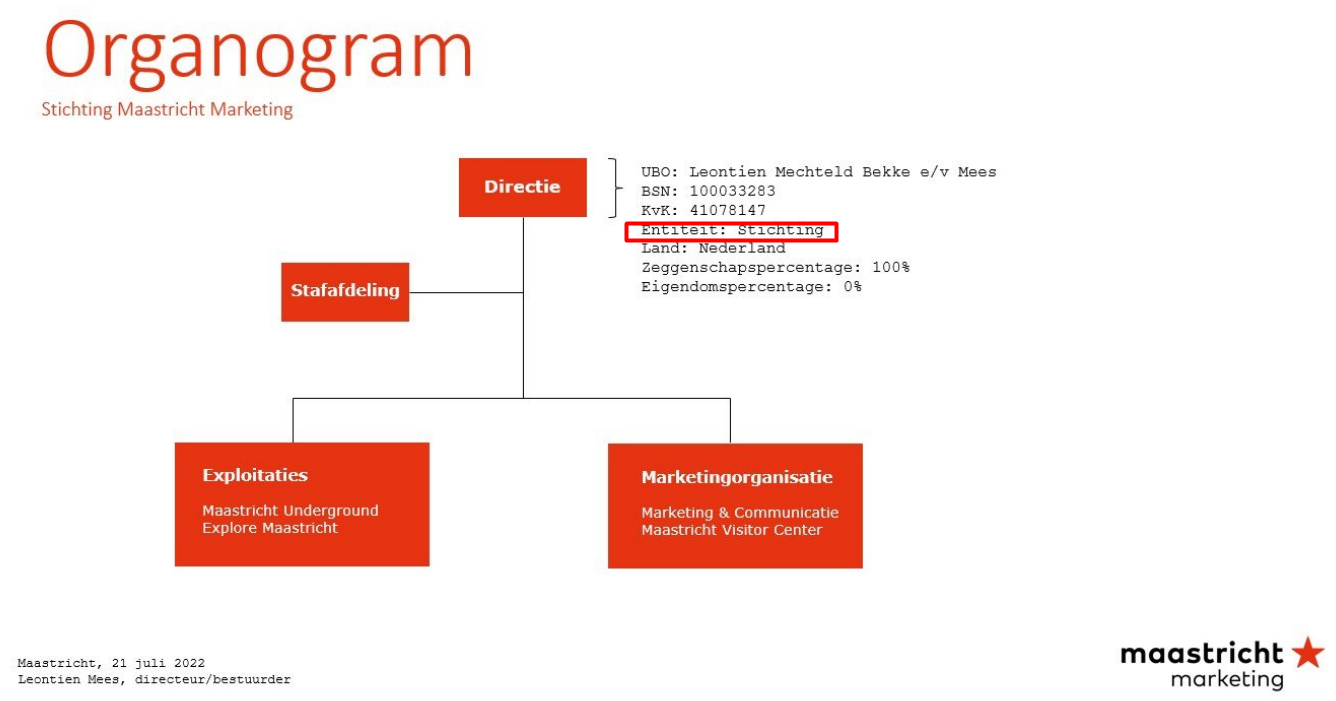 Organogram
Stichting Maastricht Marketing

Directie

UBO: Leontien Mechteld Bekke e/v Mees
BSN: 100033283
KvK: 41078147
Entiteit: Stichting
Land: Nederland
Zeggenschapspercentage: 100%
Eigendomspercentage: 0%

Stafafdeling

Exploitaties

Maastricht Underground
Explore Maastricht

Marketingorganisatie

Marketing & Communicatie
Maastricht Visitor Center

Maastricht, 21 juli 2022
Leontien Mees, directeur/bestuurder

maastricht
marketing